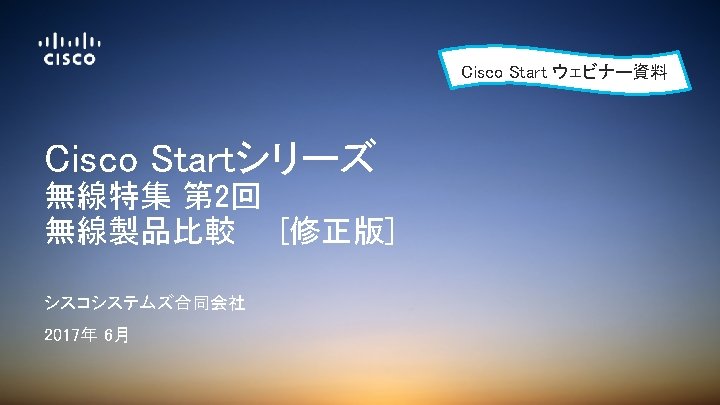 CISCO

Cisco Start ウェビナー資料

Cisco Startシリーズ
無線特集 第2回
無線製品比較 [修正版]

シスコシステムズ合同会社

2017年 6月